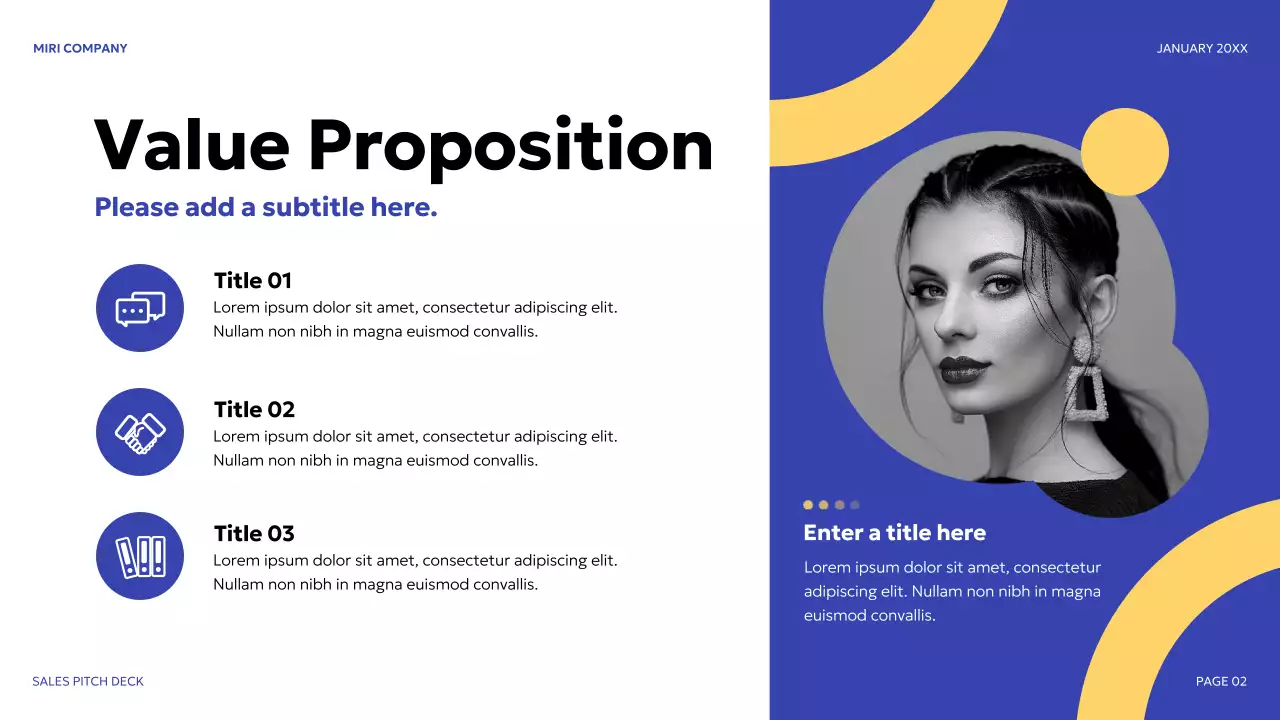 MIRI COMPANY

JANUARY 20XX

Value Proposition

Please add a subtitle here.

Title 01
Lorem ipsum dolor sit amet, consectetur adipiscing elit. Nullam non nibh in magna euismod convallis.

Title 02
Lorem ipsum dolor sit amet, consectetur adipiscing elit. Nullam non nibh in magna euismod convallis.

Title 03
Lorem ipsum dolor sit amet, consectetur adipiscing elit. Nullam non nibh in magna euismod convallis.

Enter a title here

Lorem ipsum dolor sit amet, consectetur adipiscing elit. Nullam non nibh in magna euismod convallis.

SALES PITCH DECK

PAGE 02